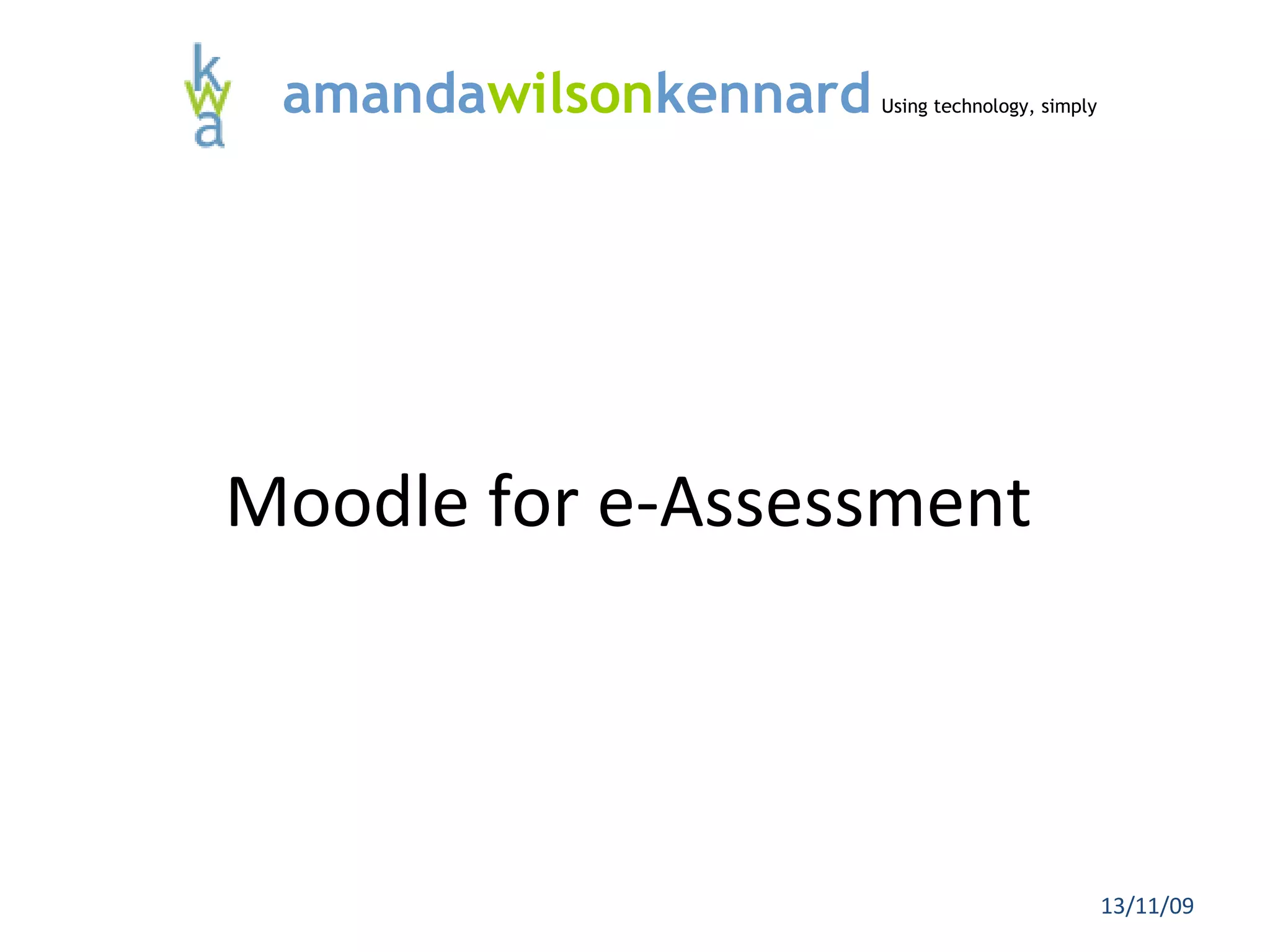 k
w
a

amandawilsonkennard Using technology, simply

Moodle for e-Assessment

13/11/09